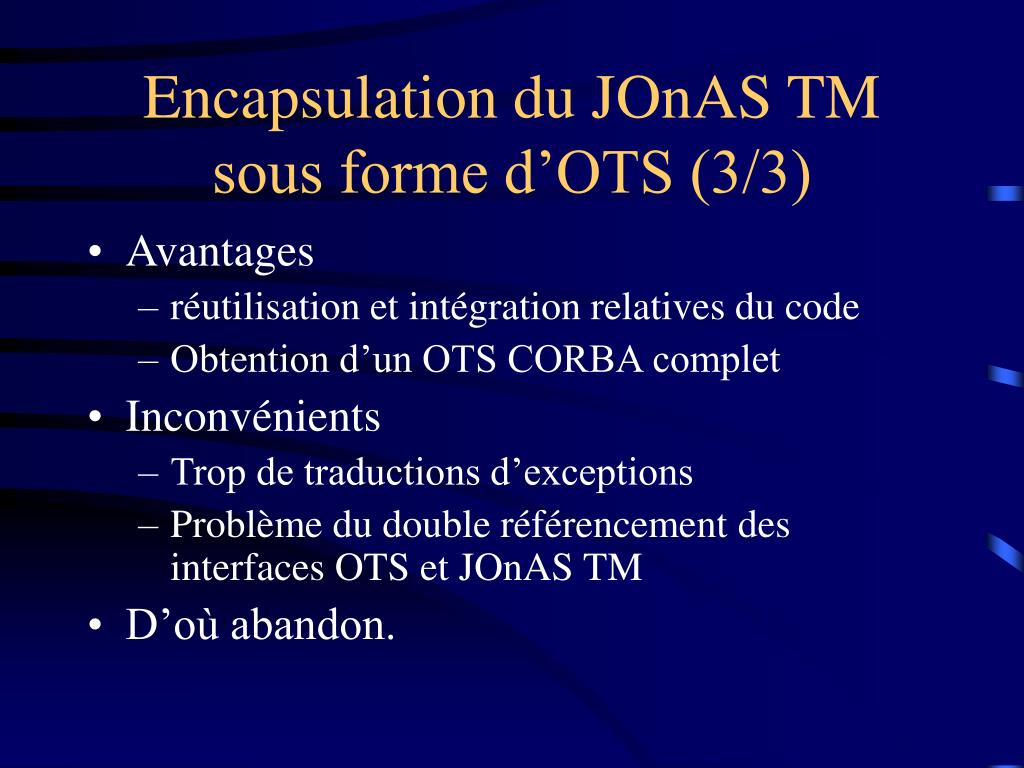 Encapsulation du JOnAS TM sous forme d’OTS (3/3)

• Avantages
– réutilisation et intégration relatives du code
– Obtention d’un OTS CORBA complet
• Inconvénients
– Trop de traductions d’exceptions
– Problème du double référencement des interfaces OTS et JOnAS TM
• D’où abandon.